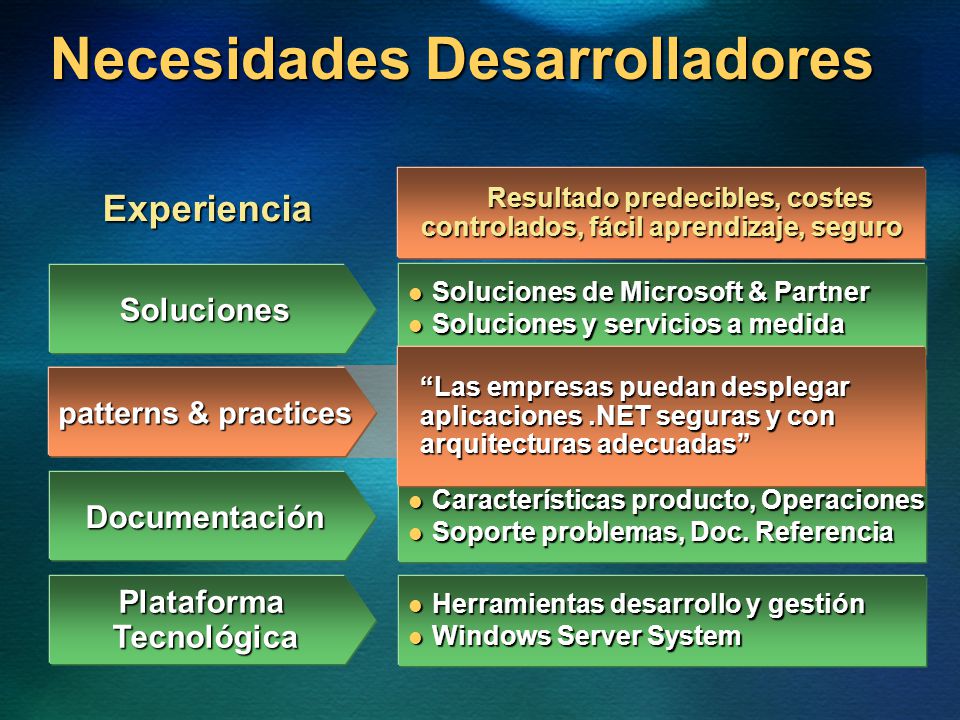 Necesidades Desarrolladores

Experiencia

Resultado predecibles, costes controlados, fácil aprendizaje, seguro

Soluciones

- Soluciones de Microsoft & Partner
- Soluciones y servicios a medida

patterns & practices

“Las empresas puedan desplegar aplicaciones .NET seguras y con arquitecturas adecuadas”

Documentación

- Características producto, Operaciones
- Soporte problemas, Doc. Referencia

Plataforma Tecnológica

- Herramientas desarrollo y gestión
- Windows Server System